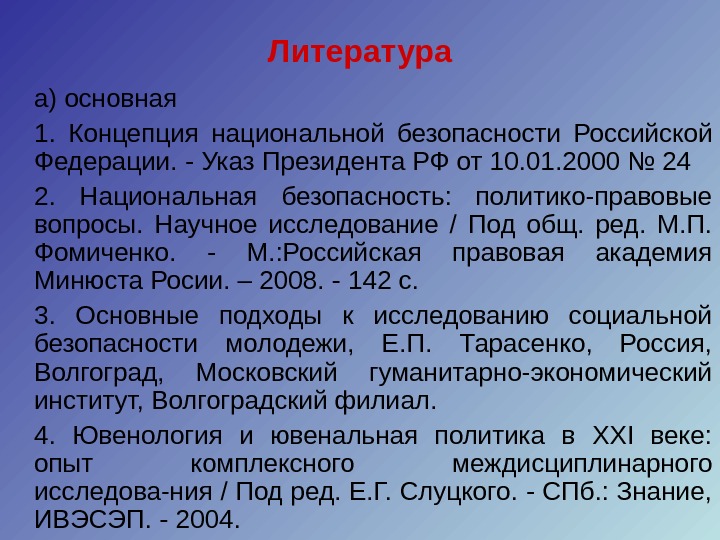 Литература

а) основная

1. Концепция национальной безопасности Российской Федерации. - Указ Президента РФ от 10.01.2000 № 24

2. Национальная безопасность: политико-правовые вопросы. Научное исследование / Под общ. ред. М.П. Фомиченко. - М.:Российская правовая академия Минюста Росии. – 2008. - 142 с.

3. Основные подходы к исследованию социальной безопасности молодежи, Е.П. Тарасенко, Россия, Волгоград, Московский гуманитарно-экономический институт, Волгоградский филиал.

4. Ювенология и ювенальная политика в XXI веке: опыт комплексного междисциплинарного исследова-ния / Под ред. Е.Г. Слуцкого. - СПб.: Знание, ИВЭСЭП. - 2004.